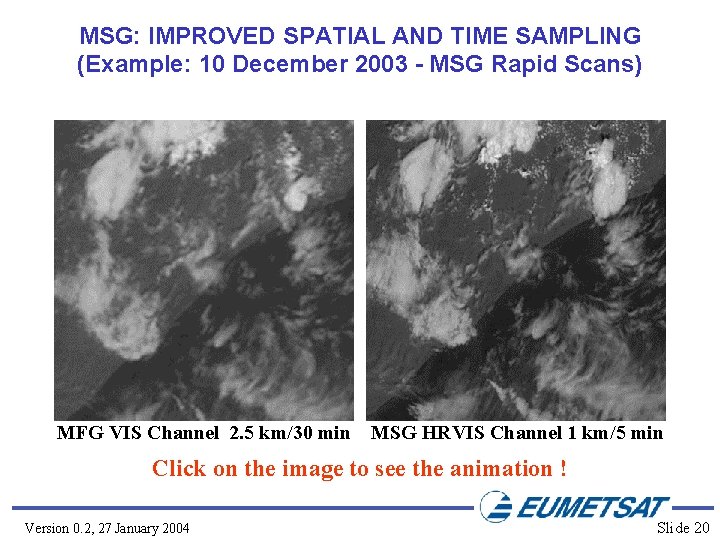 MSG: IMPROVED SPATIAL AND TIME SAMPLING
(Example: 10 December 2003 - MSG Rapid Scans)

MFG VIS Channel 2.5 km/30 min

MSG HRVIS Channel 1 km/5 min

Click on the image to see the animation !

EUMETSAT

Version 0.2, 27 January 2004

Slide 20